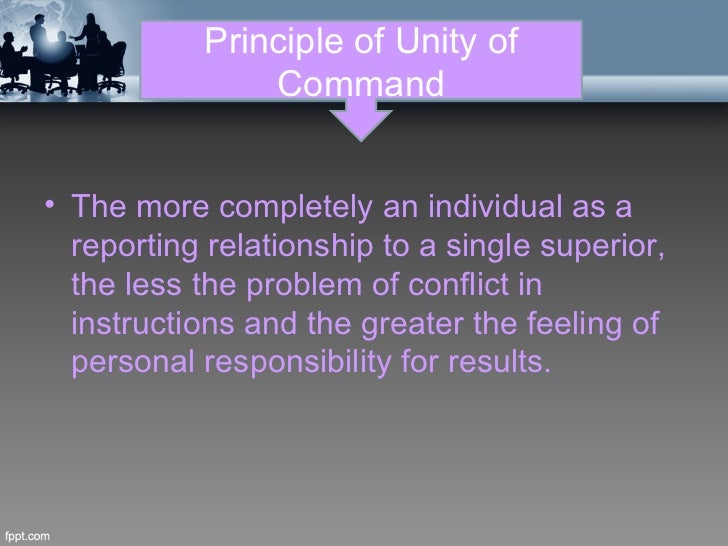 Principle of Unity of Command

• The more completely an individual as a reporting relationship to a single superior, the less the problem of conflict in instructions and the greater the feeling of personal responsibility for results.

fppt.com